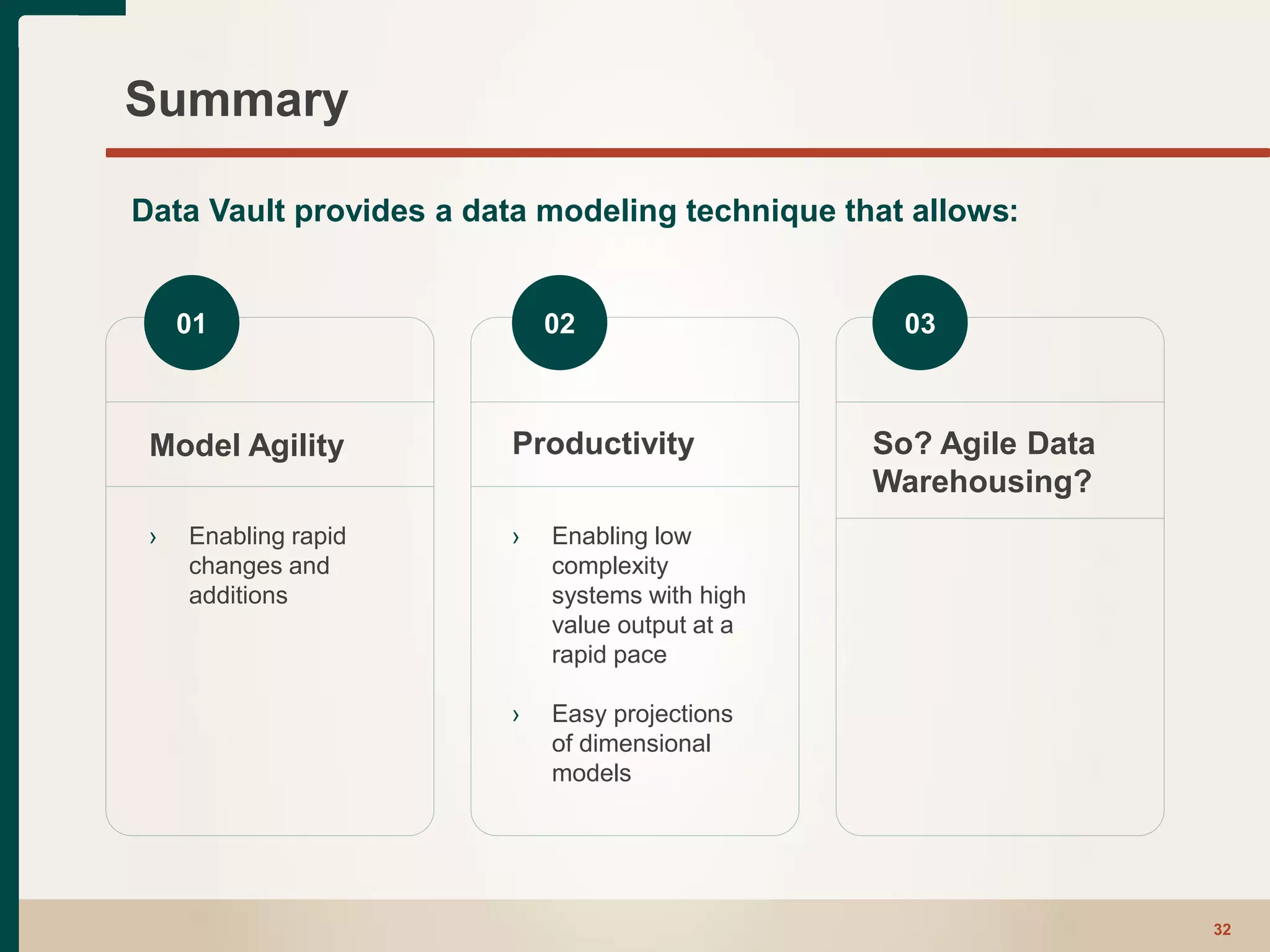 Summary

Data Vault provides a data modeling technique that allows:

01

Model Agility

› Enabling rapid changes and additions

02

Productivity

› Enabling low complexity systems with high value output at a rapid pace

› Easy projections of dimensional models

03

So? Agile Data Warehousing?

32